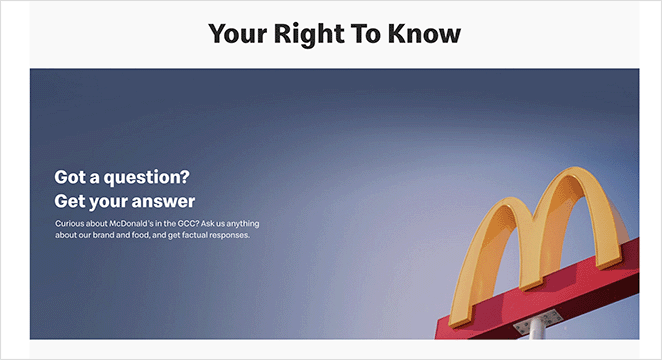 Your Right To Know

Got a question?
Get your answer

Curious about McDonald's in the GCC? Ask us anything about our brand and food, and get factual responses.